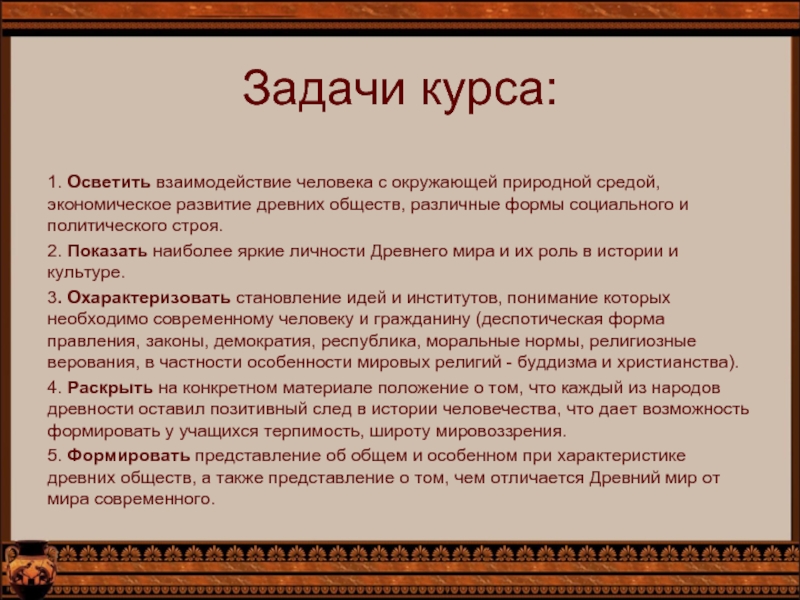 Задачи курса:

1. Осветить взаимодействие человека с окружающей природной средой, экономическое развитие древних обществ, различные формы социального и политического строя.

2. Показать наиболее яркие личности Древнего мира и их роль в истории и культуре.

3. Охарактеризовать становление идей и институтов, понимание которых необходимо современному человеку и гражданину (деспотическая форма правления, законы, демократия, республика, моральные нормы, религиозные верования, в частности особенности мировых религий - буддизма и христианства).

4. Раскрыть на конкретном материале положение о том, что каждый из народов древности оставил позитивный след в истории человечества, что дает возможность формировать у учащихся терпимость, широту мировоззрения.

5. Формировать представление об общем и особенном при характеристике древних обществ, а также представление о том, чем отличается Древний мир от мира современного.